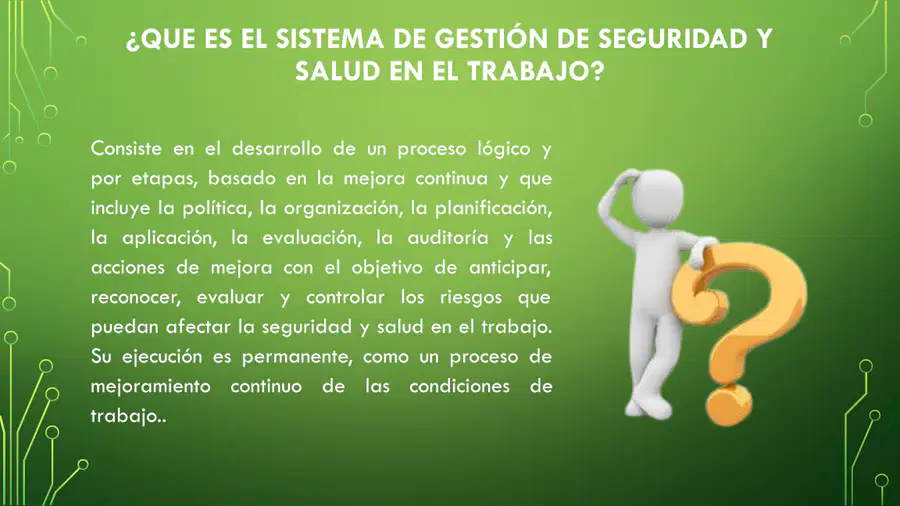 ¿QUE ES EL SISTEMA DE GESTIÓN DE SEGURIDAD Y SALUD EN EL TRABAJO?

Consiste en el desarrollo de un proceso lógico y por etapas, basado en la mejora continua y que incluye la política, la organización, la planificación, la aplicación, la evaluación, la auditoría y las acciones de mejora con el objetivo de anticipar, reconocer, evaluar y controlar los riesgos que puedan afectar la seguridad y salud en el trabajo. Su ejecución es permanente, como un proceso de mejoramiento continuo de las condiciones de trabajo..